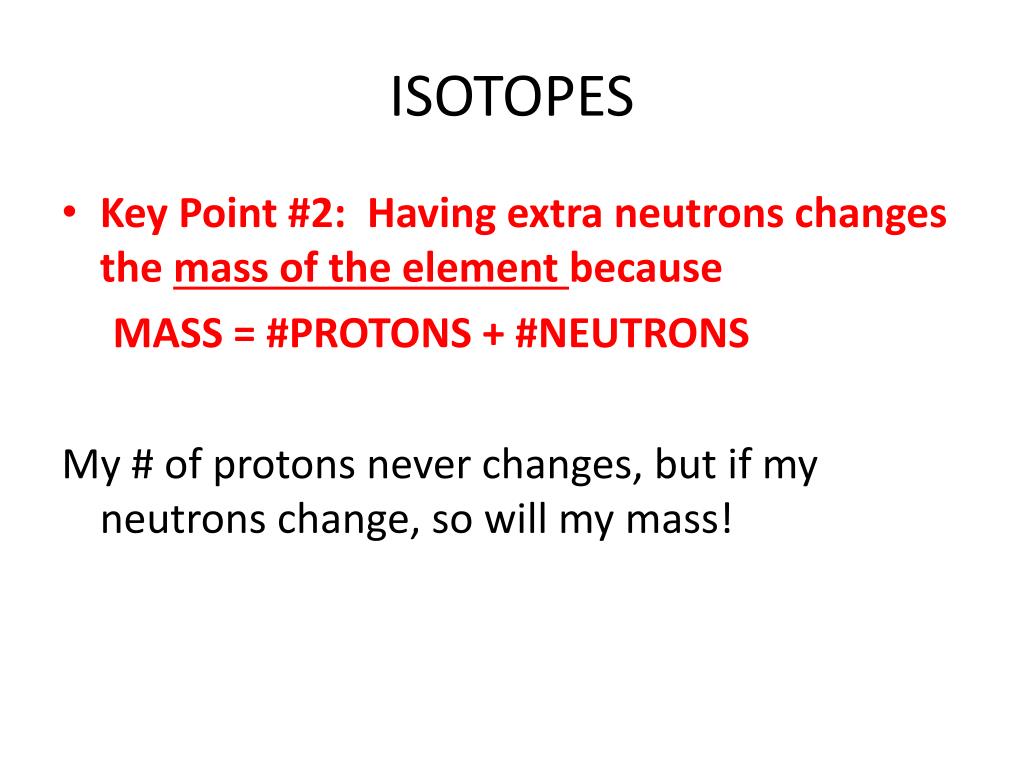 ISOTOPES

• Key Point #2: Having extra neutrons changes the mass of the element because

MASS = #PROTONS + #NEUTRONS

My # of protons never changes, but if my neutrons change, so will my mass!